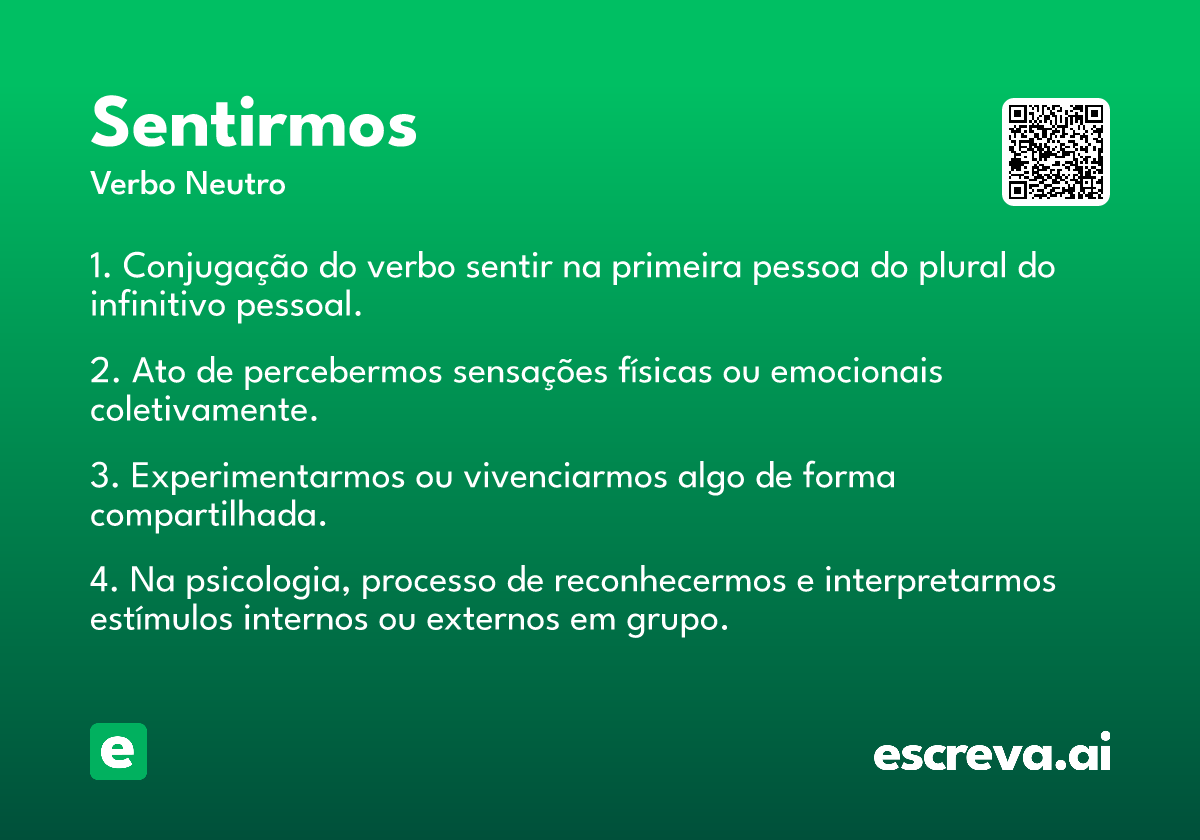 Sentirmos
Verbo Neutro

1. Conjugação do verbo sentir na primeira pessoa do plural do infinitivo pessoal.

2. Ato de percebermos sensações físicas ou emocionais coletivamente.

3. Experimentarmos ou vivenciarmos algo de forma compartilhada.

4. Na psicologia, processo de reconhecermos e interpretarmos estímulos internos ou externos em grupo.

e

escreva.ai